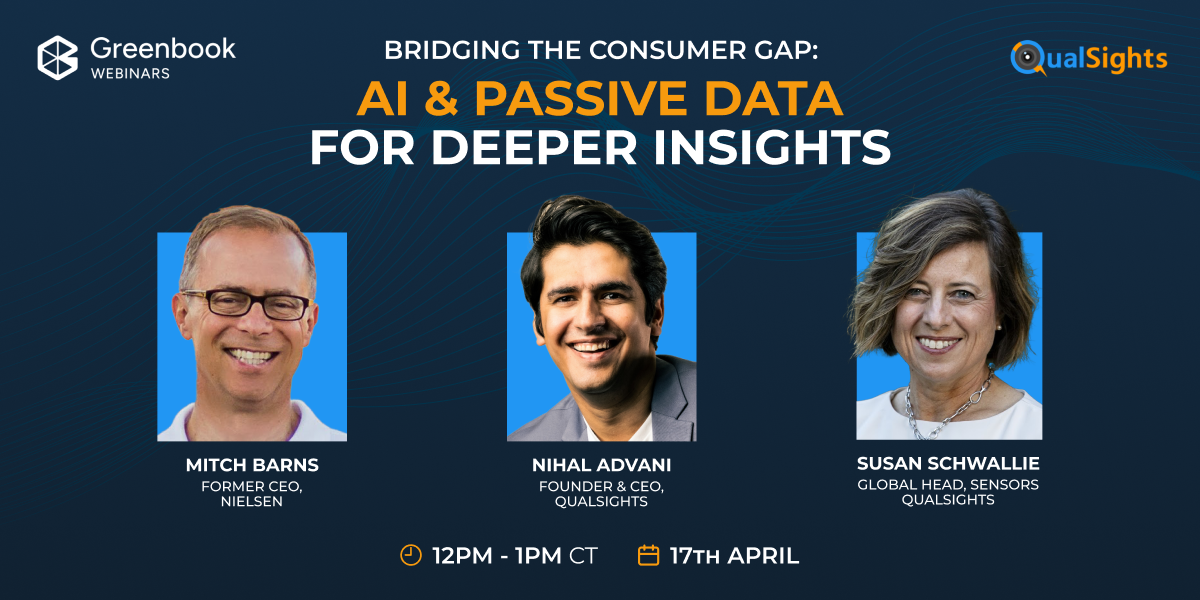 Greenbook
WEBINARS

BRIDGING THE CONSUMER GAP:
AI & PASSIVE DATA
FOR DEEPER INSIGHTS

QualSights

MITCH BARNS
FORMER CEO, NIELSEN

NIHAL ADVANI
FOUNDER & CEO, QUALSIGHTS

SUSAN SCHWALLIE
GLOBAL HEAD, SENSORS QUALSIGHTS

12PM - 1PM CT
17TH APRIL